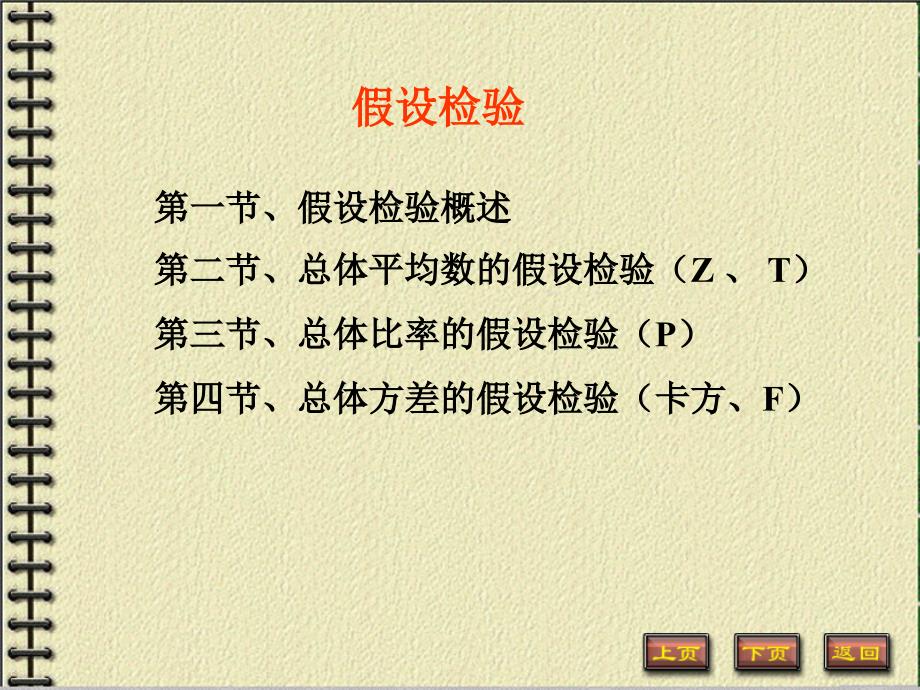 假设检验

第一节、假设检验概述
第二节、总体平均数的假设检验（Z 、 T）
第三节、总体比率的假设检验（P）
第四节、总体方差的假设检验（卡方、F）

上页 下页 返回